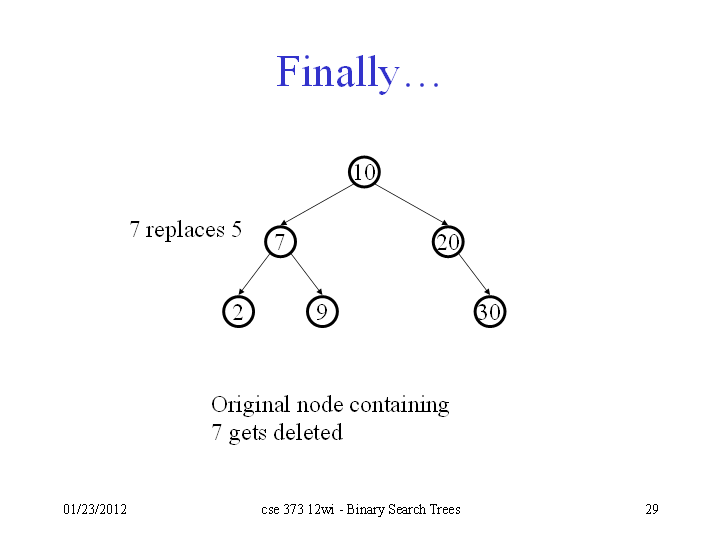 Finally…

10

7 replaces 5

7

20

2

9

30

Original node containing 7 gets deleted

01/23/2012

cse 373 12wi - Binary Search Trees

29